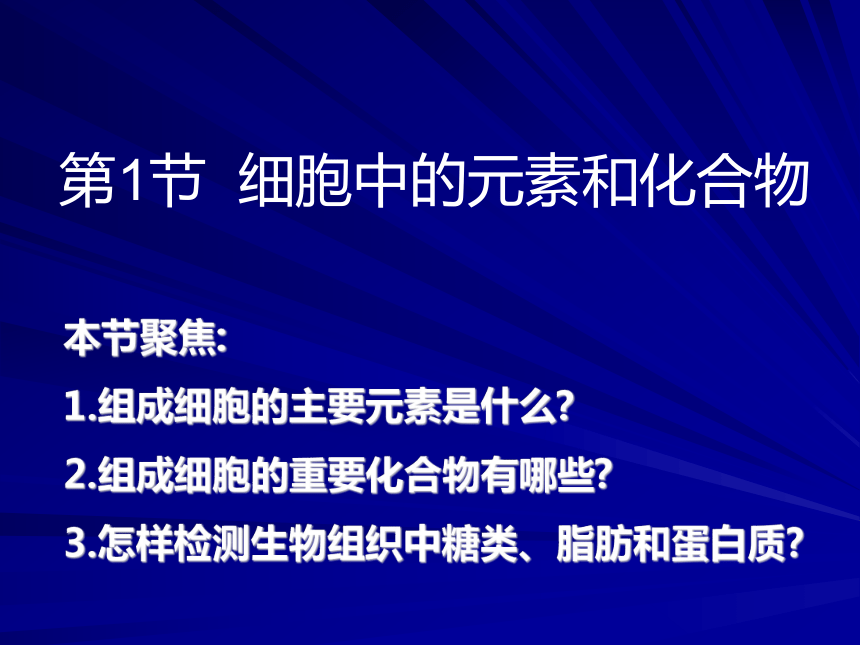 第1节 细胞中的元素和化合物

本节聚焦:

1.组成细胞的主要元素是什么?

2.组成细胞的重要化合物有哪些?

3.怎样检测生物组织中糖类、脂肪和蛋白质?